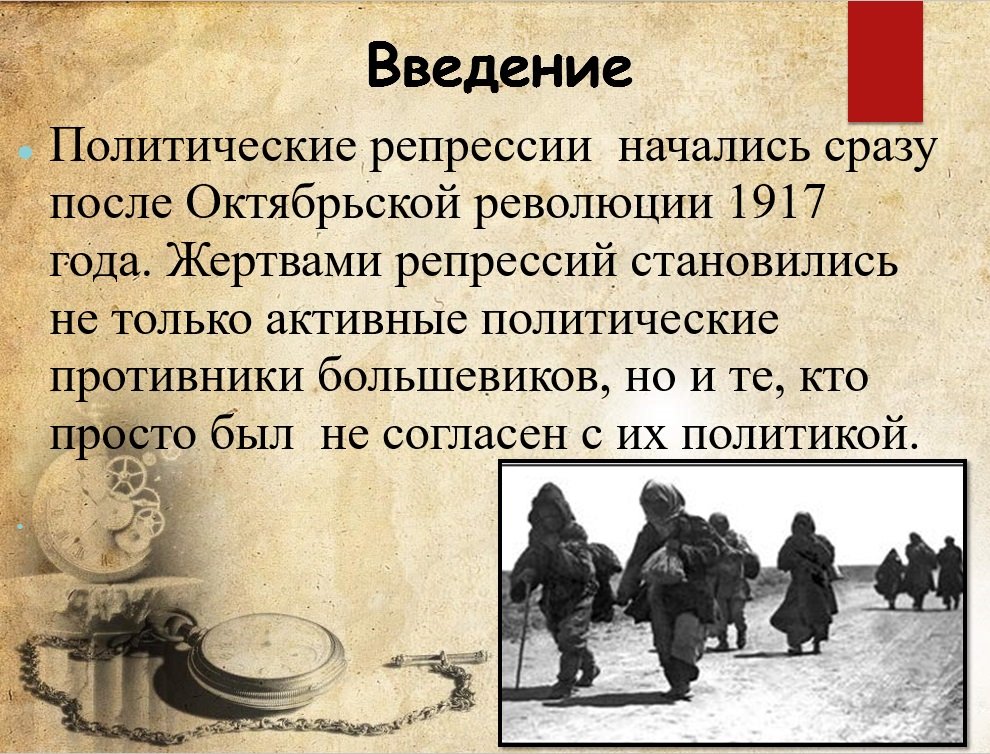 Введение

Политические репрессии начались сразу после Октябрьской революции 1917 года. Жертвами репрессий становились не только активные политические противники большевиков, но и те, кто просто был не согласен с их политикой.